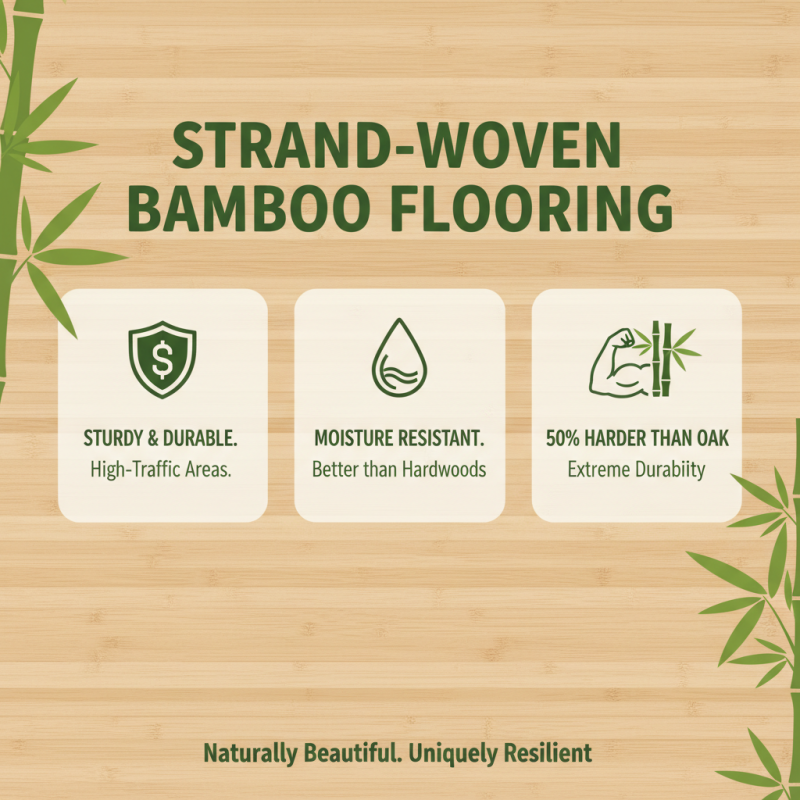 STRAND-WOVEN BAMBOO FLOORING

$

STURDY & DURABLE.
High-Traffic Areas.

MOISTURE RESISTANT.
Better than Hardwoods

50% HARDER THAN OAK
Extreme Durabiity

Naturally Beautiful. Uniquely Resilient